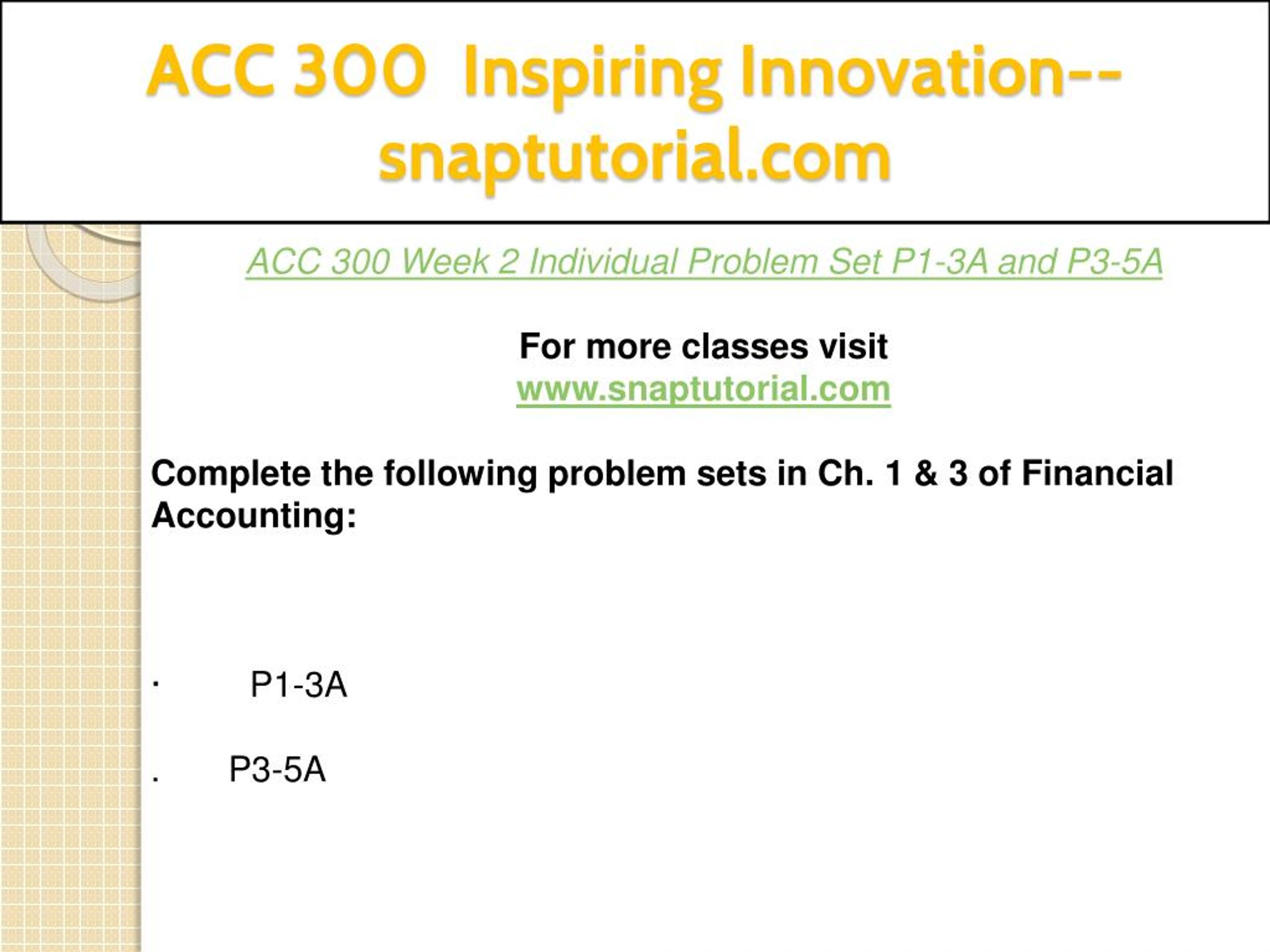 ACC 300 Inspiring Innovation--snaptutorial.com

ACC 300 Week 2 Individual Problem Set P1-3A and P3-5A

For more classes visit
www.snaptutorial.com

Complete the following problem sets in Ch. 1 & 3 of Financial Accounting:

· P1-3A

. P3-5A